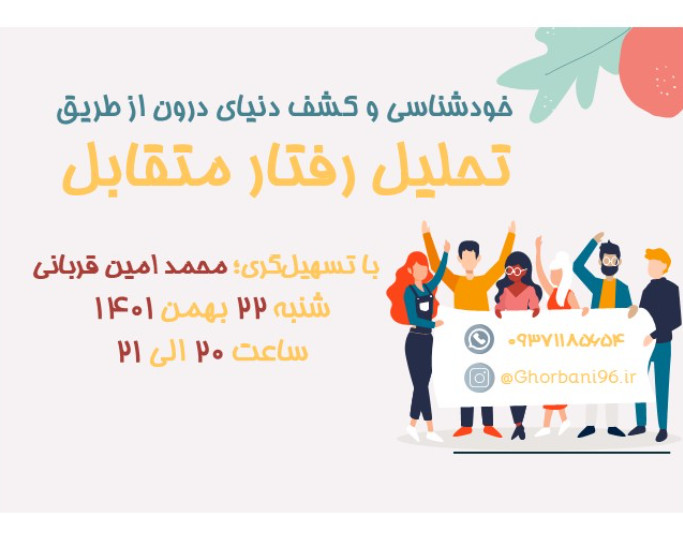 خودشناسی و کشف دنیای درون از طریق

تحلیل رفتار متقابل

با تسهیل‌گری؛ محمد امین قربانی

شنبه ۲۲ بهمن ۱۴۰۱

ساعت ۲۰ الی ۲۱

۰۹۳۷۱۱۸۵۶۵۴

@Ghorbani96.ir